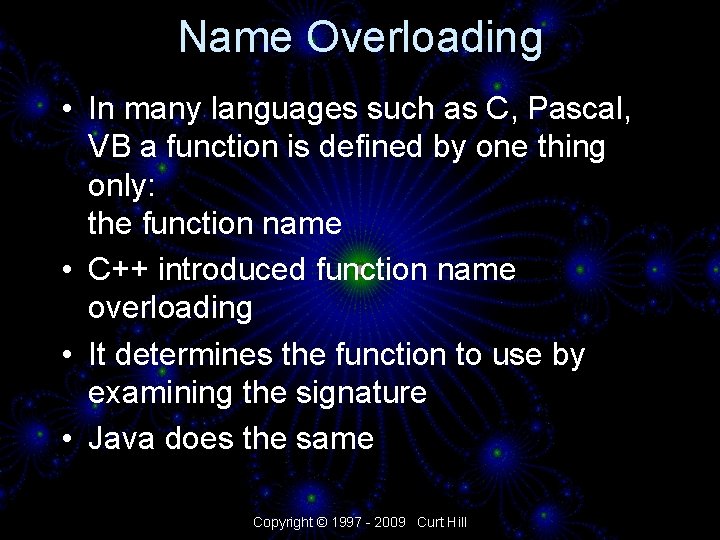 Name Overloading

• In many languages such as C, Pascal, VB a function is defined by one thing only:
the function name

• C++ introduced function name overloading

• It determines the function to use by examining the signature

• Java does the same

Copyright © 1997 - 2009 Curt Hill